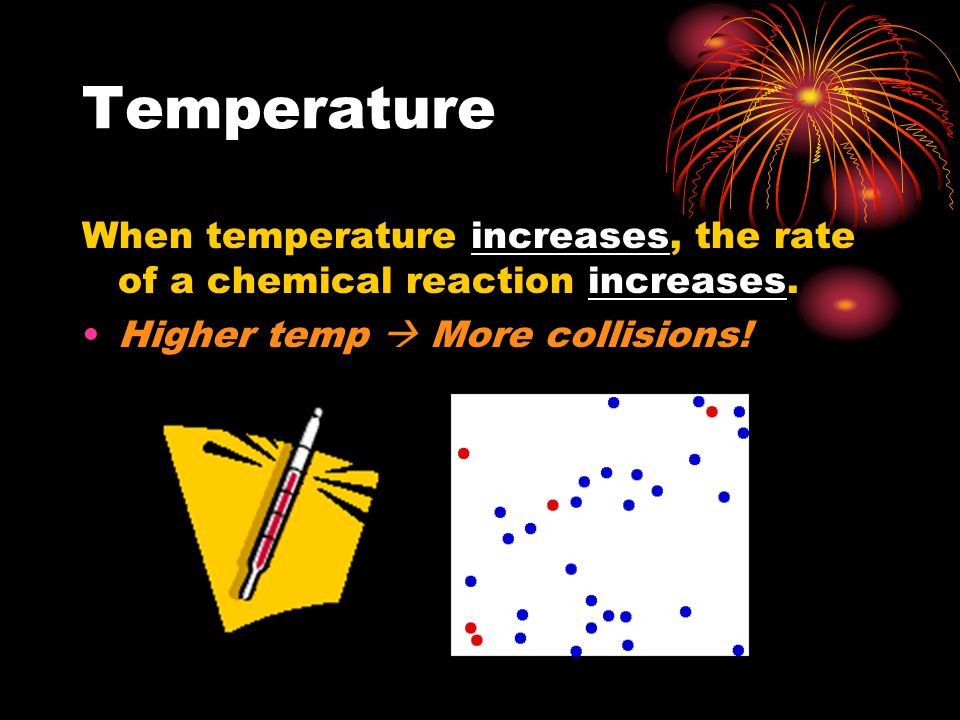 Temperature

When temperature increases, the rate of a chemical reaction increases.

• Higher temp → More collisions!